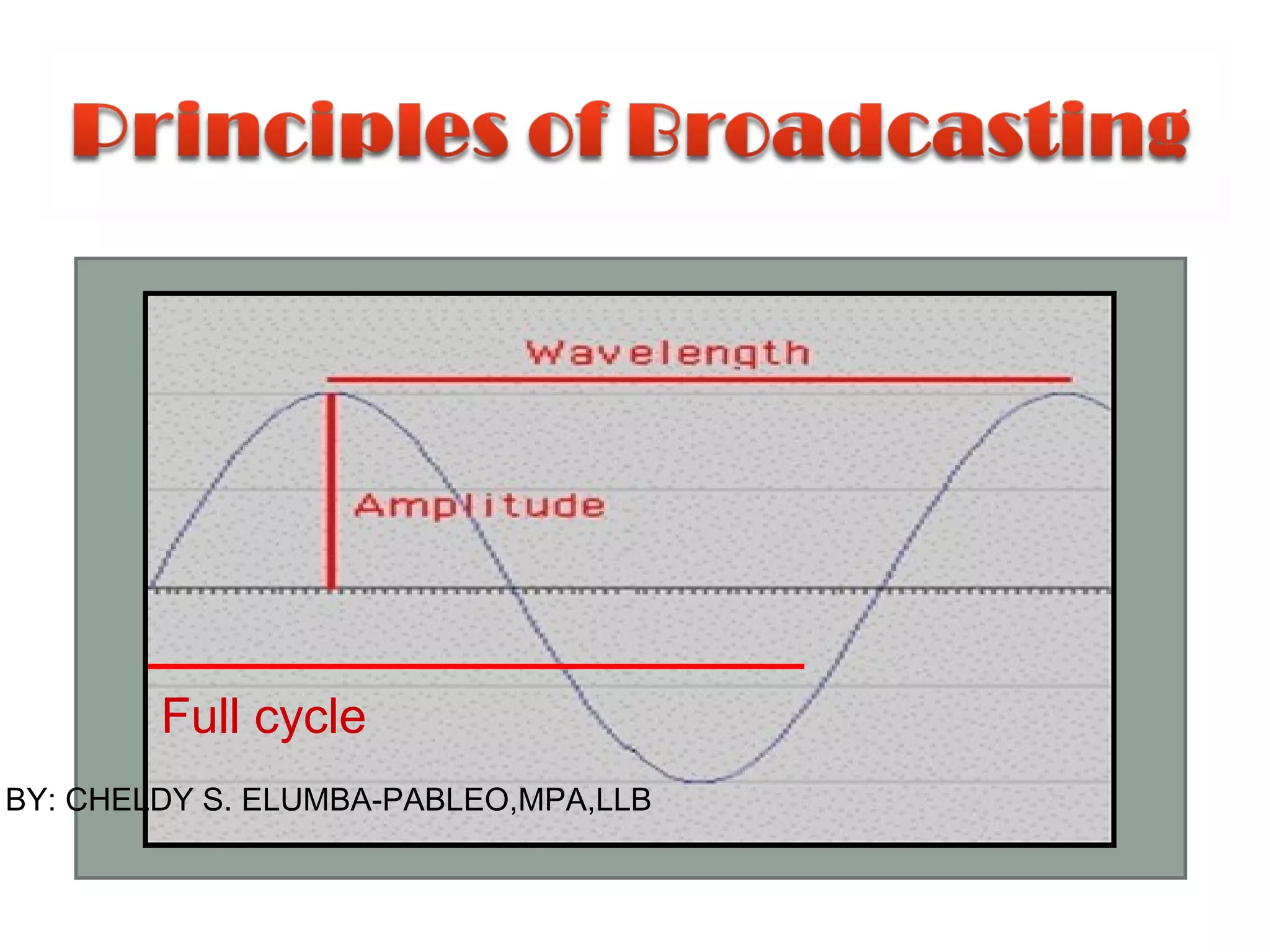 Principles of Broadcasting

Wavelength

Amplitude

Full cycle

BY: CHELDY S. ELUMBA-PABLEO,MPA,LLB